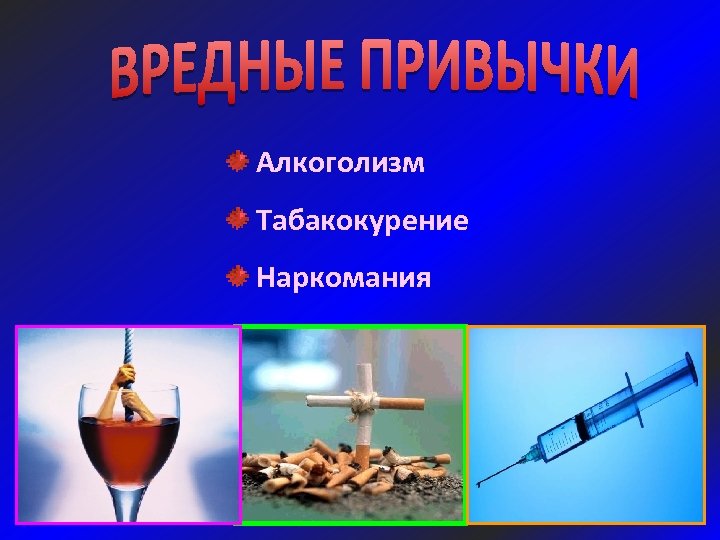 ВРЕДНЫЕ ПРИВЫЧКИ

Алкоголизм

Табакокурение

Наркомания